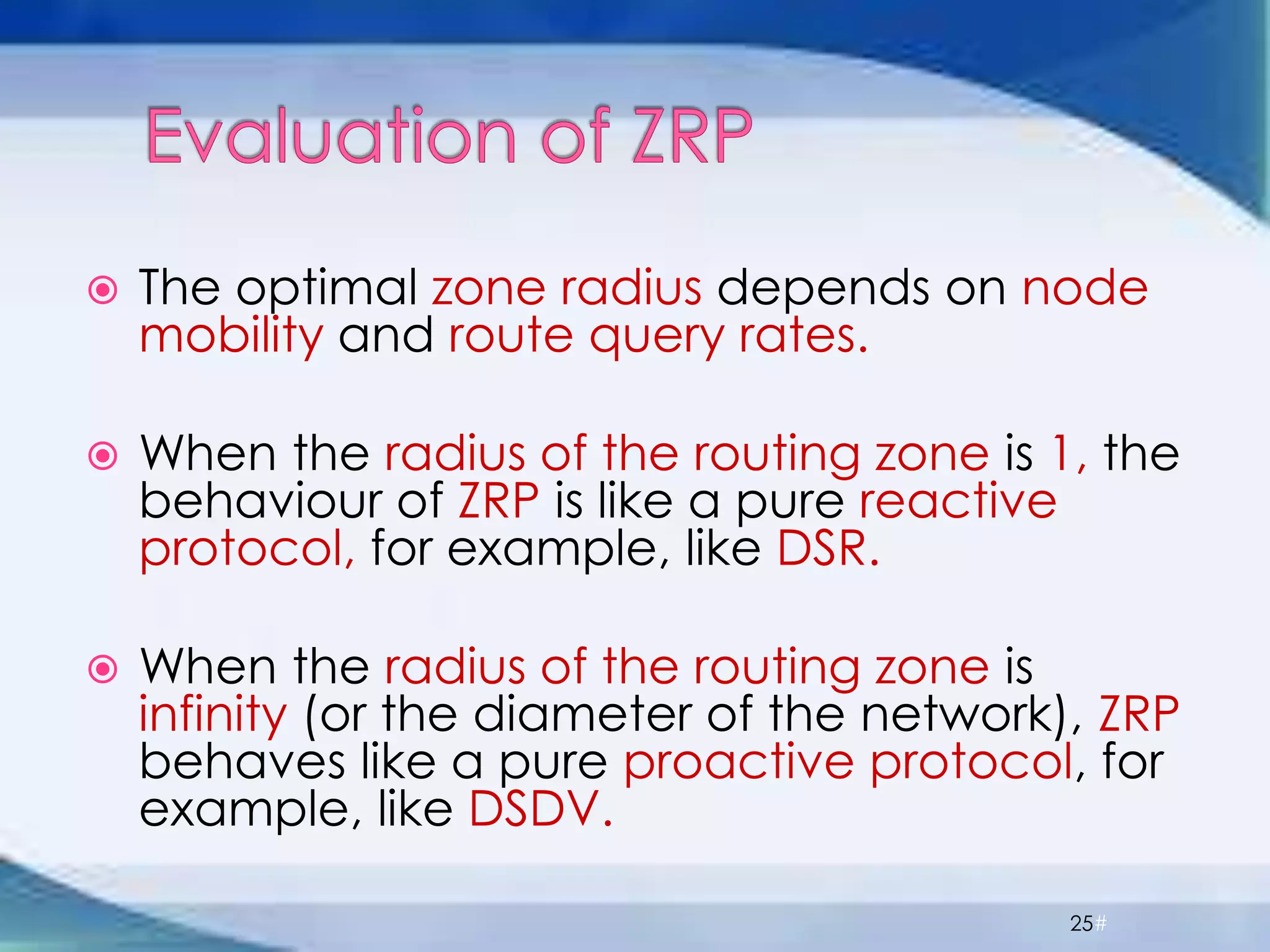 Evaluation of ZRP

The optimal zone radius depends on node mobility and route query rates.

When the radius of the routing zone is 1, the behaviour of ZRP is like a pure reactive protocol, for example, like DSR.

When the radius of the routing zone is infinity (or the diameter of the network), ZRP behaves like a pure proactive protocol, for example, like DSDV.

25#